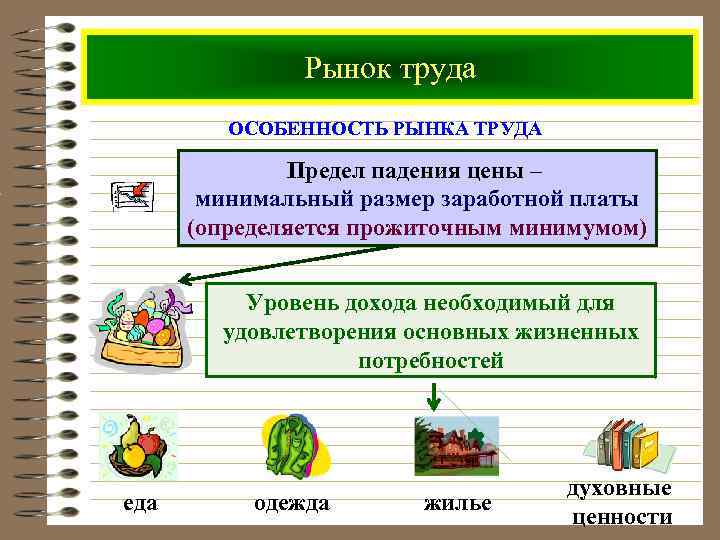 Рынок труда

ОСОБЕННОСТЬ РЫНКА ТРУДА

Предел падения цены – минимальный размер заработной платы (определяется прожиточным минимумом)

Уровень дохода необходимый для удовлетворения основных жизненных потребностей

еда

одежда

жилье

духовные ценности